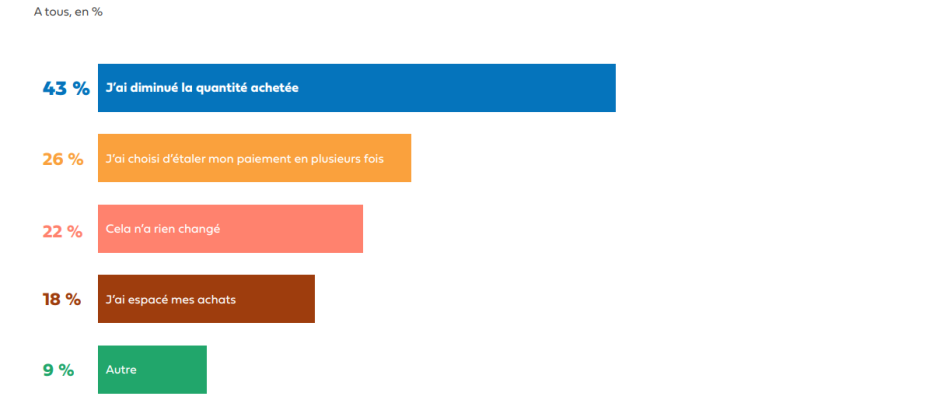 A tous, en %

43 % J'ai diminué la quantité achetée

26 % J'ai choisi d'étaler mon paiement en plusieurs fois

22 % Cela n'a rien changé

18 % J'ai espacé mes achats

9 % Autre